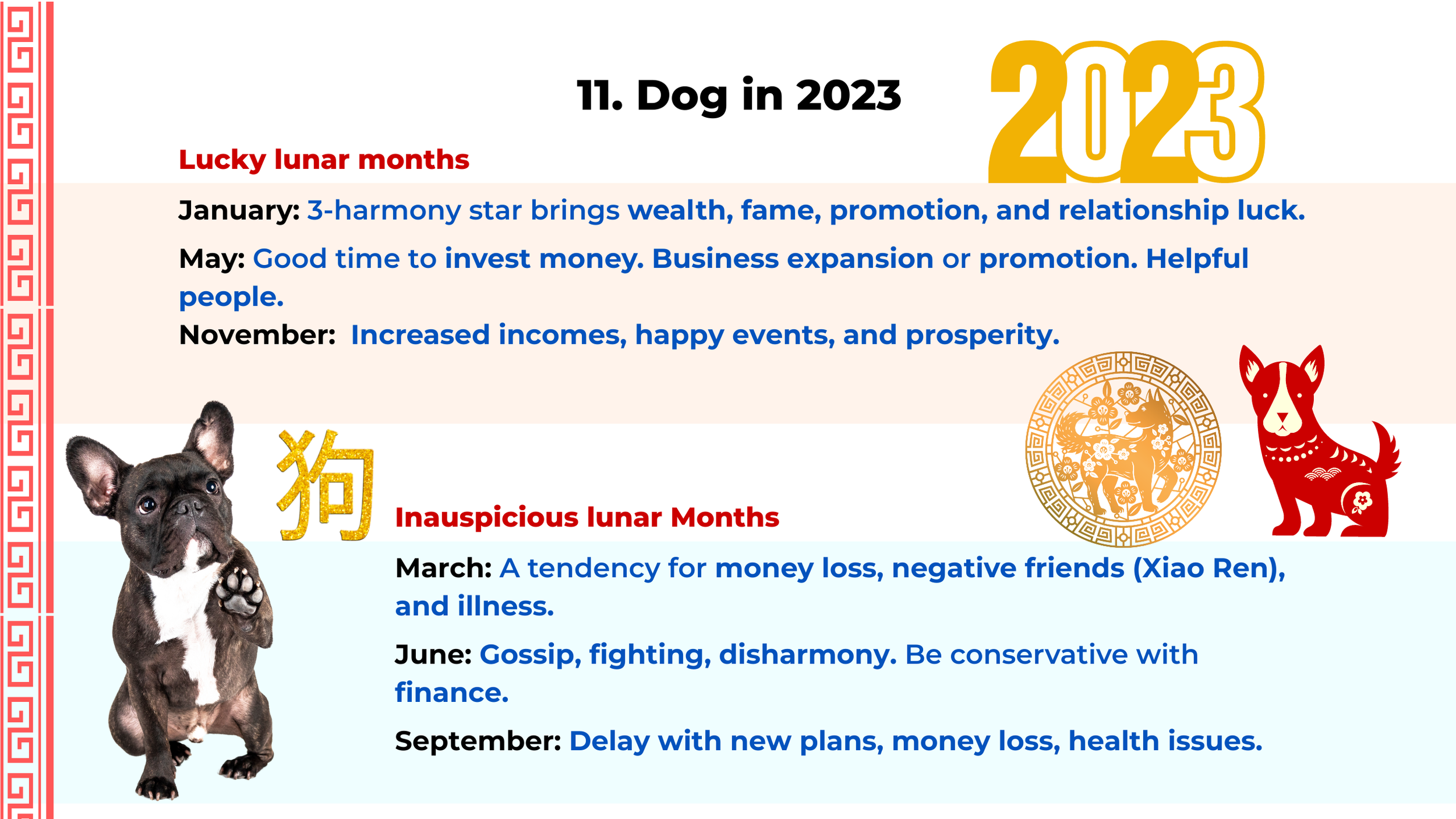 11. Dog in 2023

2023

Lucky lunar months

January: 3-harmony star brings wealth, fame, promotion, and relationship luck.

May: Good time to invest money. Business expansion or promotion. Helpful people.

November: Increased incomes, happy events, and prosperity.

狗

Inauspicious lunar Months

March: A tendency for money loss, negative friends (Xiao Ren), and illness.

June: Gossip, fighting, disharmony. Be conservative with finance.

September: Delay with new plans, money loss, health issues.